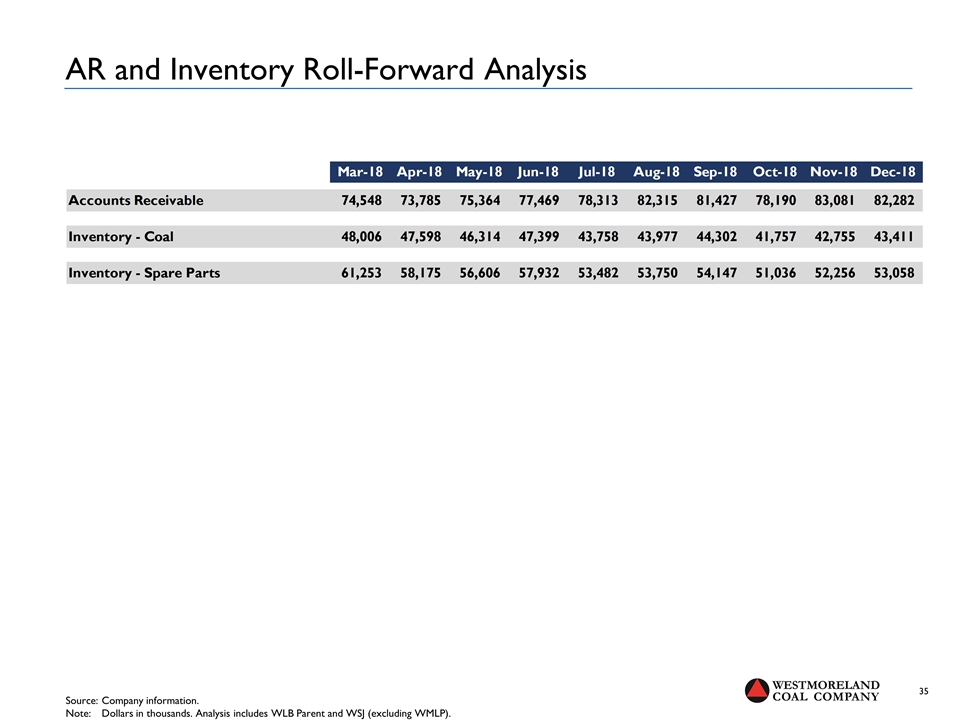 AR and Inventory Roll-Forward Analysis

| | Mar-18 | Apr-18 | May-18 | Jun-18 | Jul-18 | Aug-18 | Sep-18 | Oct-18 | Nov-18 | Dec-18 |
|---|---|---|---|---|---|---|---|---|---|---|
| Accounts Receivable | 74,548 | 73,785 | 75,364 | 77,469 | 78,313 | 82,315 | 81,427 | 78,190 | 83,081 | 82,282 |
| Inventory - Coal | 48,006 | 47,598 | 46,314 | 47,399 | 43,758 | 43,977 | 44,302 | 41,757 | 42,755 | 43,411 |
| Inventory - Spare Parts | 61,253 | 58,175 | 56,606 | 57,932 | 53,482 | 53,750 | 54,147 | 51,036 | 52,256 | 53,058 |

Source: Company information.
Note: Dollars in thousands. Analysis includes WLB Parent and WSJ (excluding WMLP).

WESTMORELAND COAL COMPANY

35